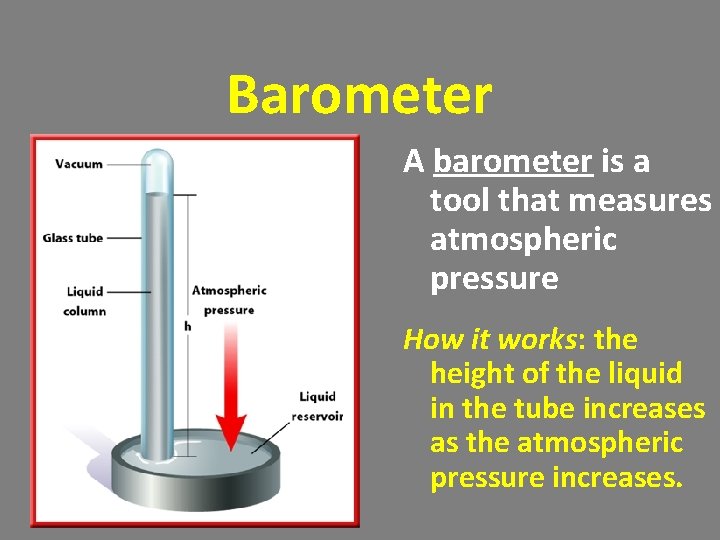 Barometer

Vacuum

Glass tube

Liquid column

Atmospheric pressure

h

Liquid reservoir

A barometer is a tool that measures atmospheric pressure

How it works: the height of the liquid in the tube increases as the atmospheric pressure increases.